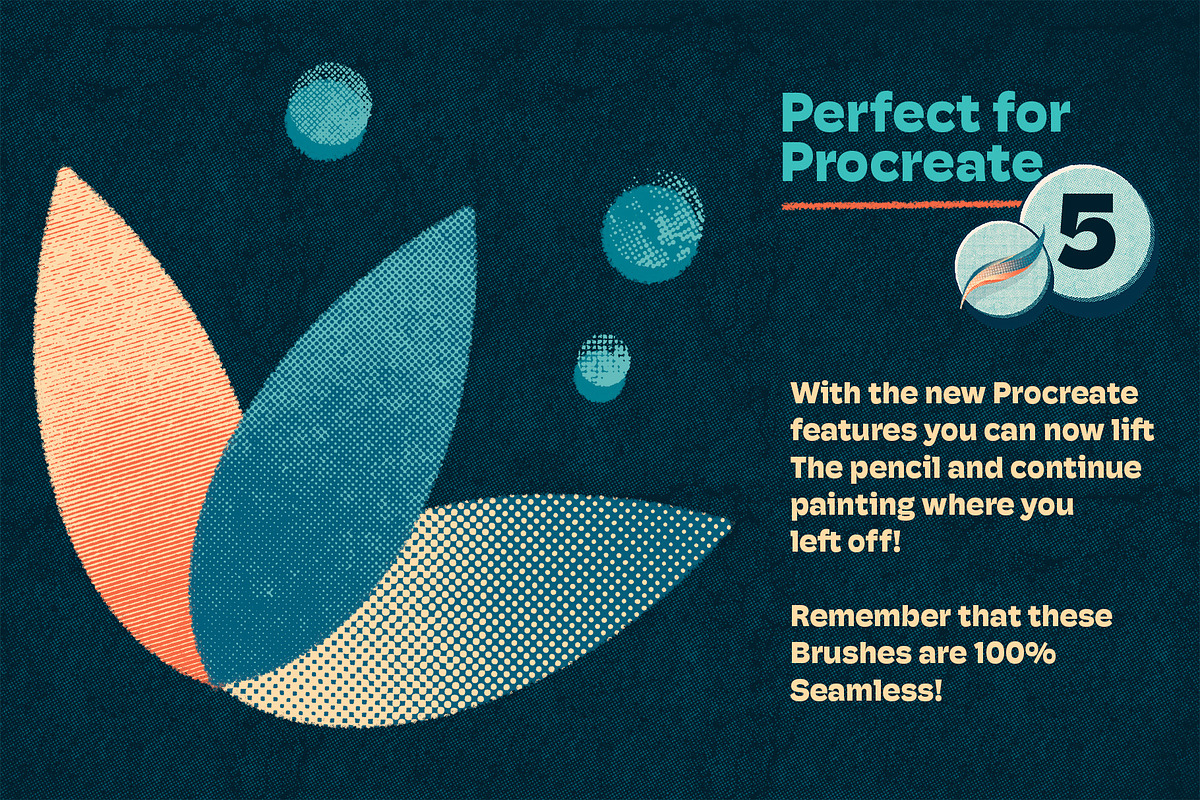 Perfect for Procreate

5

With the new Procreate features you can now lift The pencil and continue painting where you left off!

Remember that these Brushes are 100% Seamless!